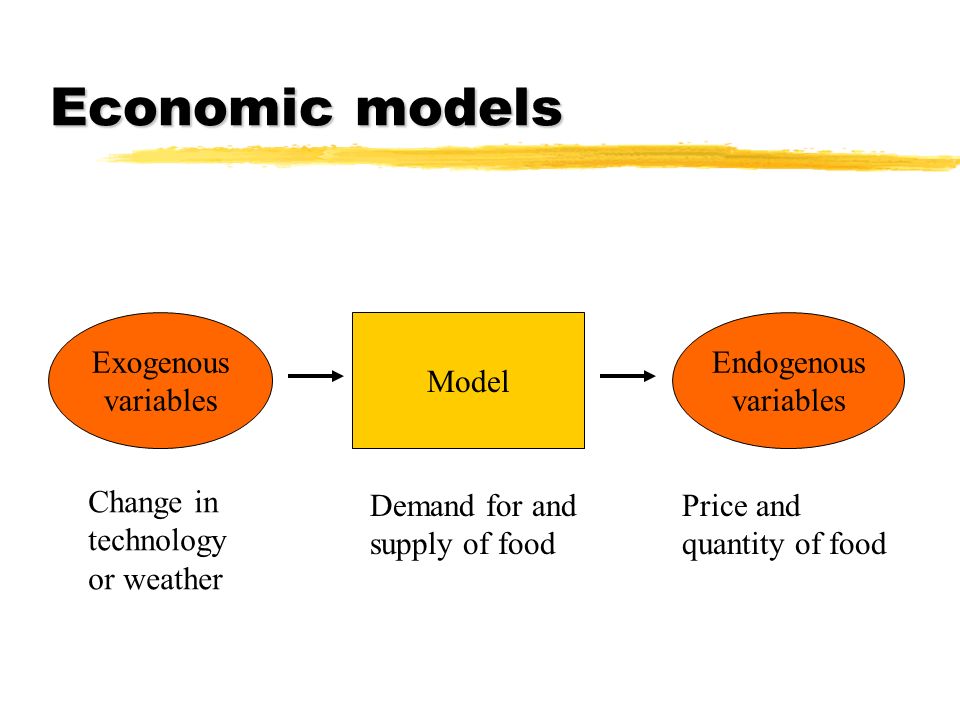 Economic models

Exogenous variables

Model

Endogenous variables

Change in technology or weather

Demand for and supply of food

Price and quantity of food